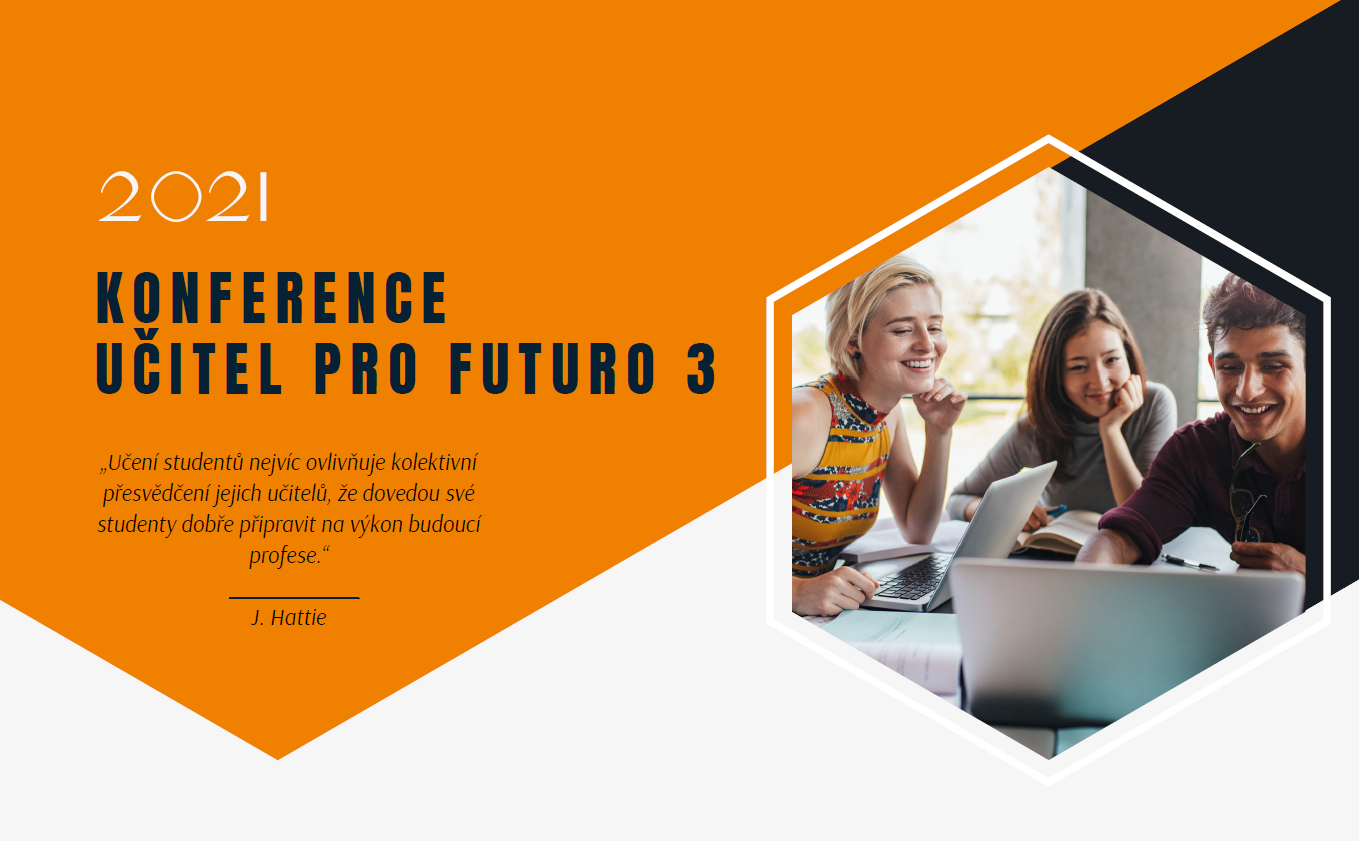 2021

KONFERENCE
UČITEL PRO FUTURO 3

„Učení studentů nejvíc ovlivňuje kolektivní přesvědčení jejich učitelů, že dovedou své studenty dobře připravit na výkon budoucí profese.“

J. Hattie